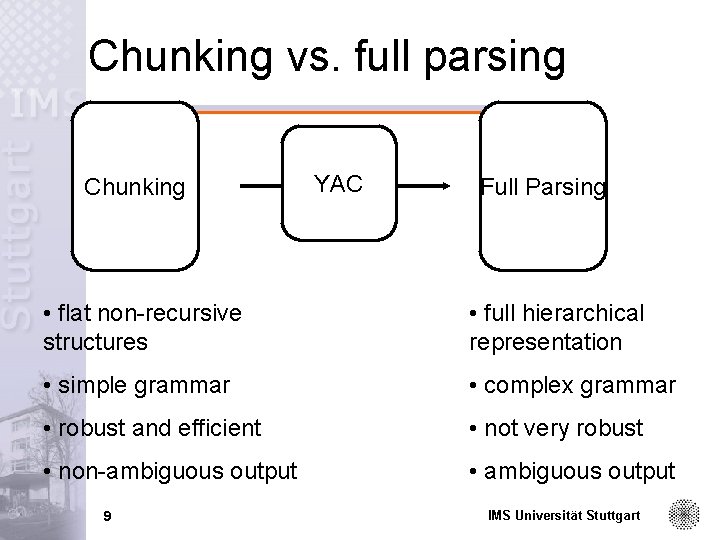 IMS Stuttgart

Chunking vs. full parsing

Chunking

YAC

Full Parsing

• flat non-recursive structures

• simple grammar

• robust and efficient

• non-ambiguous output

• full hierarchical representation

• complex grammar

• not very robust

• ambiguous output

9

IMS Universität Stuttgart